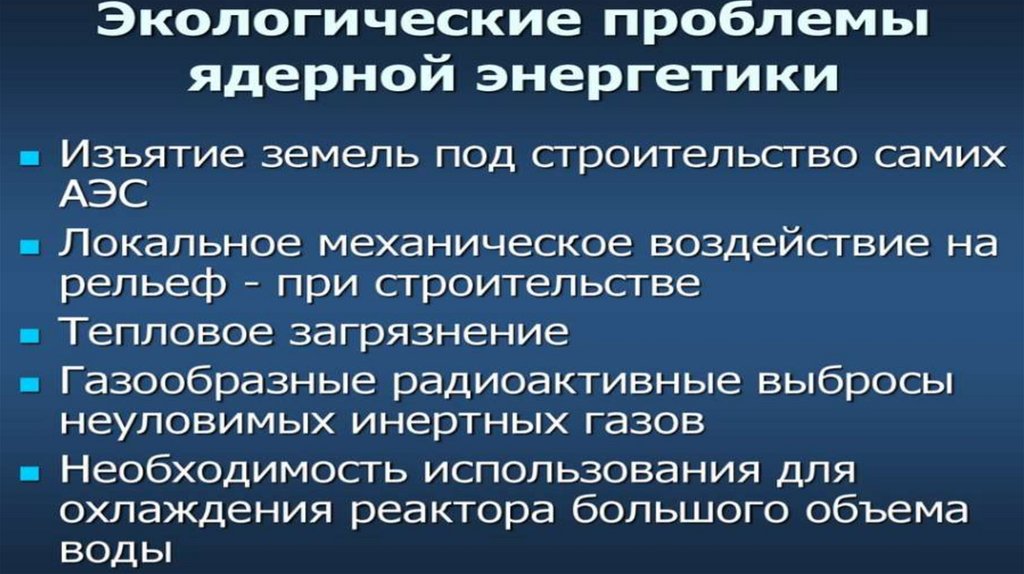 Экологические проблемы ядерной энергетики

- Изъятие земель под строительство самих АЭС
- Локальное механическое воздействие на рельеф - при строительстве
- Тепловое загрязнение
- Газообразные радиоактивные выбросы неуловимых инертных газов
- Необходимость использования для охлаждения реактора большого объема воды